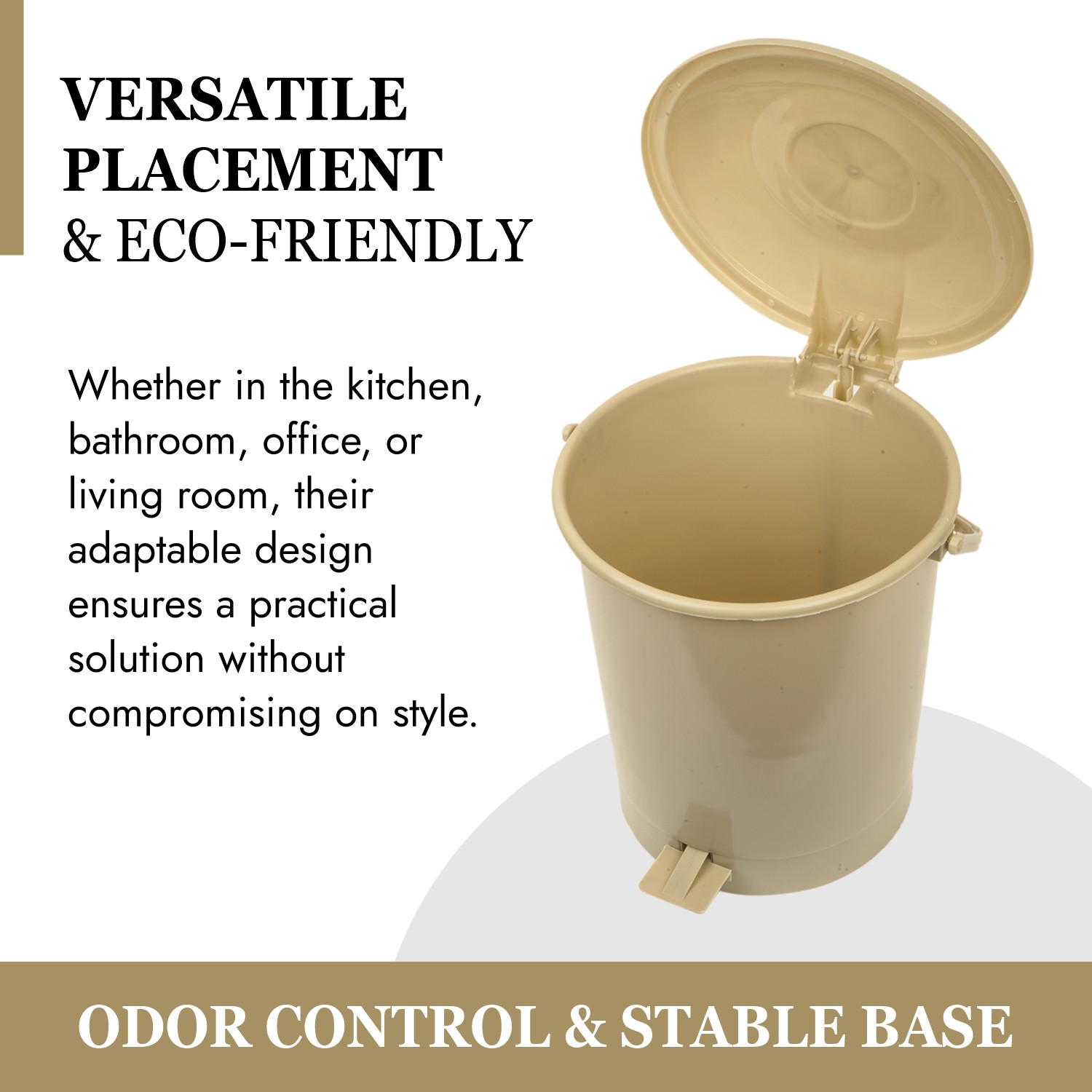 VERSATILE PLACEMENT
& ECO-FRIENDLY

Whether in the kitchen, bathroom, office, or living room, their adaptable design ensures a practical solution without compromising on style.

ODOR CONTROL & STABLE BASE